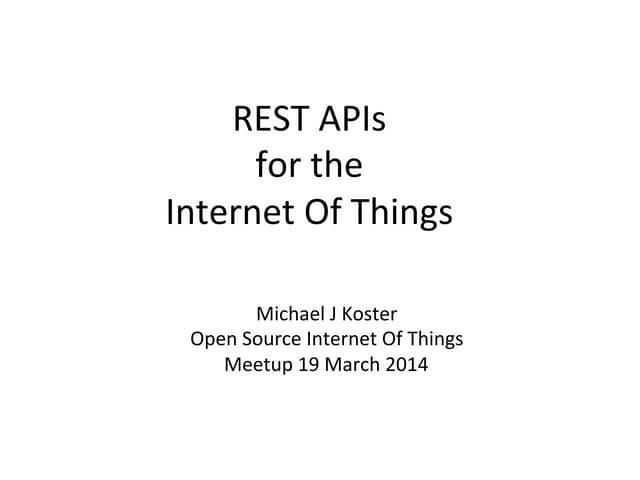 REST APIs
for the
Internet Of Things

Michael J Koster
Open Source Internet Of Things
Meetup 19 March 2014